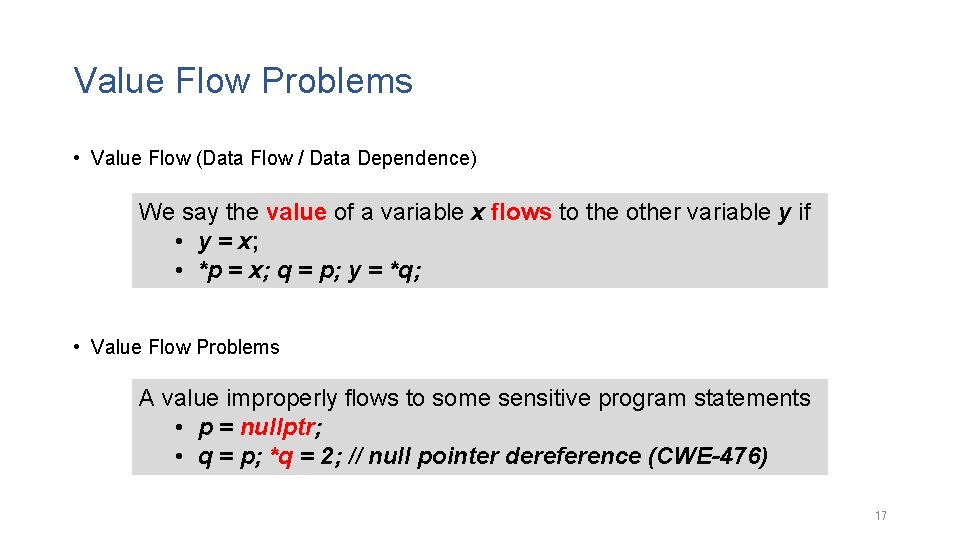 Value Flow Problems

• Value Flow (Data Flow / Data Dependence)

We say the value of a variable x flows to the other variable y if
• y = x;
• *p = x; q = p; y = *q;

• Value Flow Problems

A value improperly flows to some sensitive program statements
• p = nullptr;
• q = p; *q = 2; // null pointer dereference (CWE-476)

17